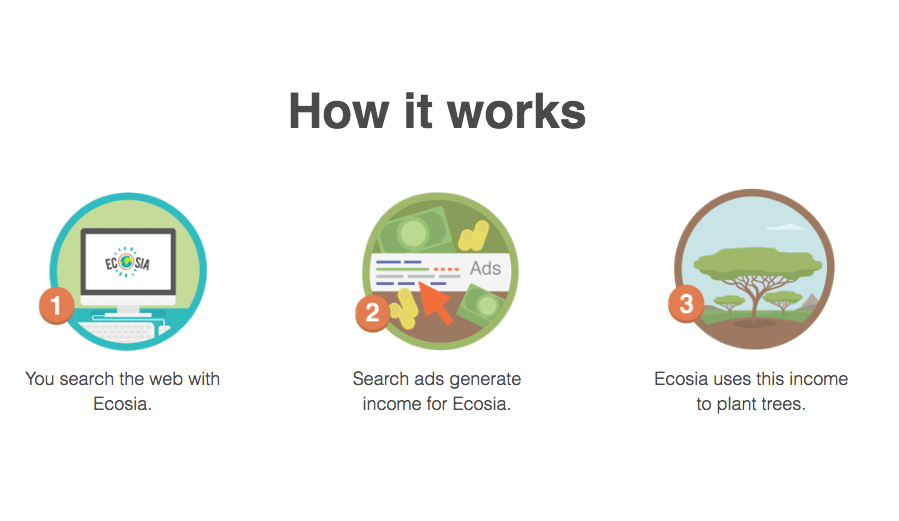 How it works

ECOSIA

1

You search the web with Ecosia.

Ads

2

Search ads generate income for Ecosia.

3

Ecosia uses this income to plant trees.